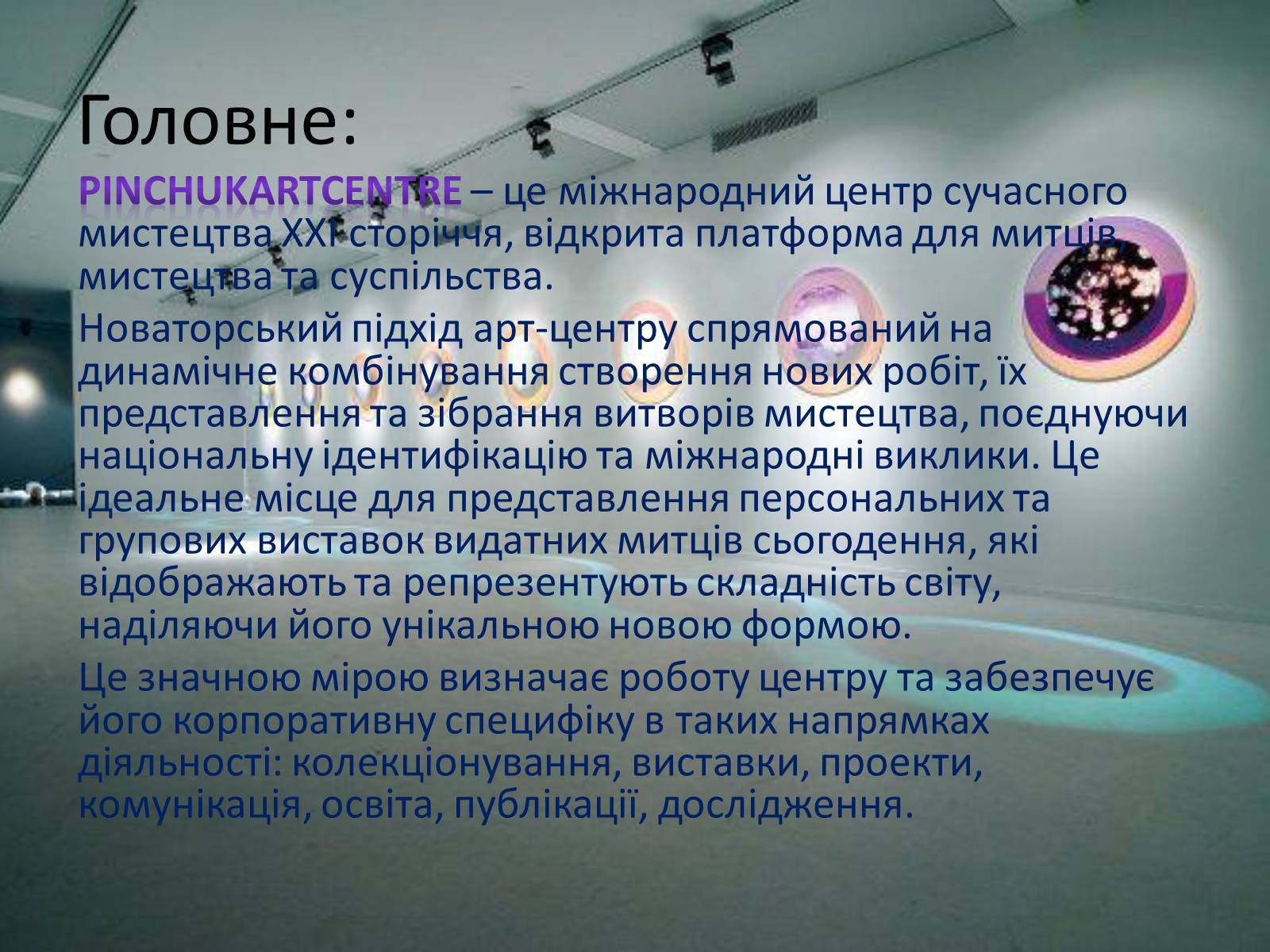 Головне:

PINCHUKARTCENTRE – це міжнародний центр сучасного мистецтва XXI сторіччя, відкрита платформа для митців, мистецтва та суспільства.

Новаторський підхід арт-центру спрямований на динамічне комбінування створення нових робіт, їх представлення та зібрання витворів мистецтва, поєднуючи національну ідентифікацію та міжнародні виклики. Це ідеальне місце для представлення персональних та групових виставок видатних митців сьогодення, які відображають та репрезентують складність світу, наділяючи його унікальною новою формою.

Це значною мірою визначає роботу центру та забезпечує його корпоративну специфіку в таких напрямках діяльності: колекціонування, виставки, проекти, комунікація, освіта, публікації, дослідження.